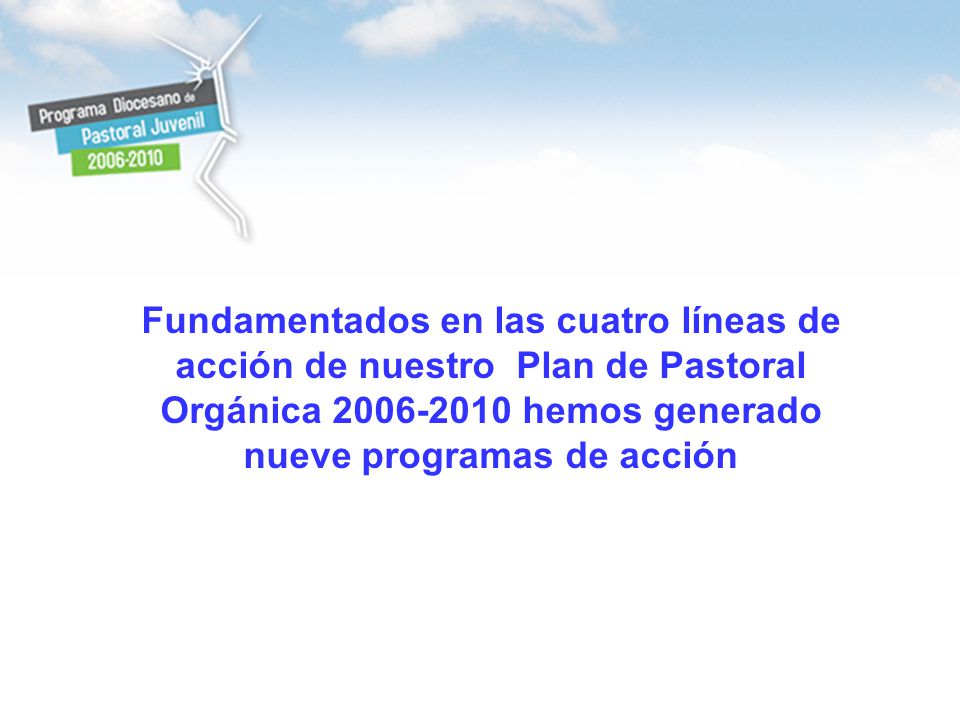 Programa Diocesano de
Pastoral Juvenil
2006-2010

Fundamentados en las cuatro líneas de acción de nuestro Plan de Pastoral Orgánica 2006-2010 hemos generado nueve programas de acción